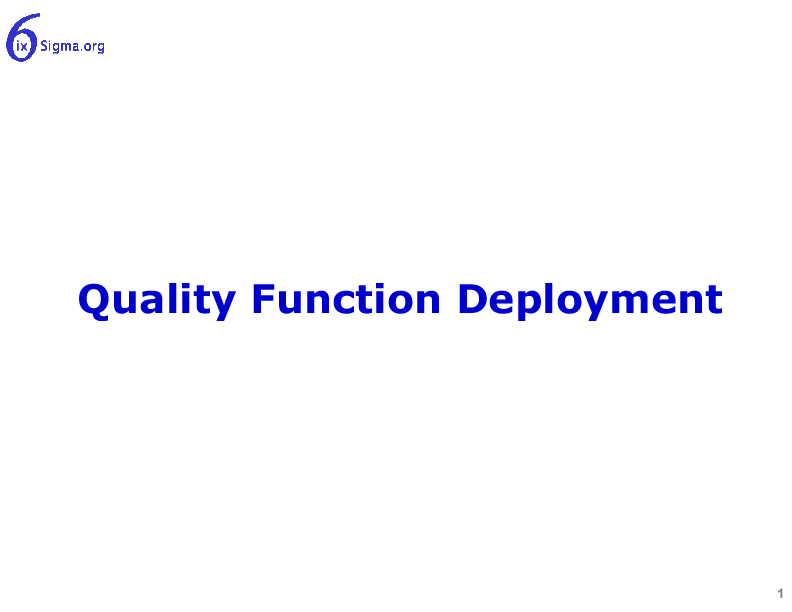 6ix Sigma.org

Quality Function Deployment

1